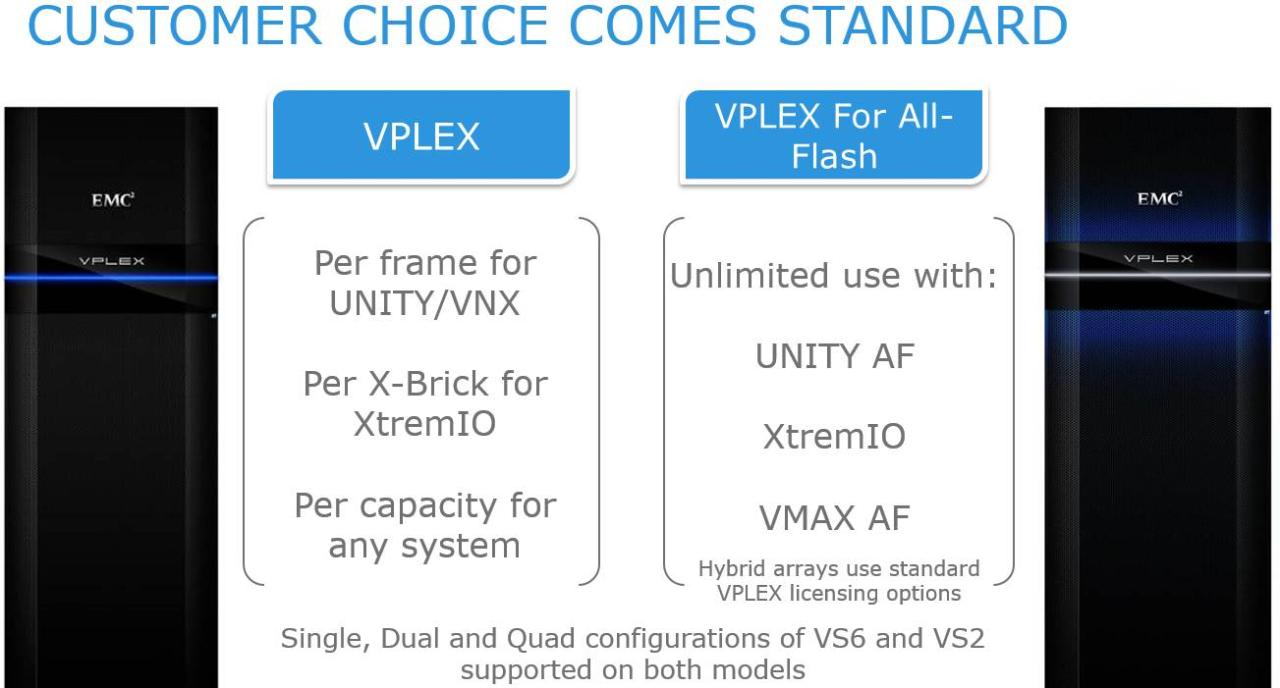 CUSTOMER CHOICE COMES STANDARD

EMC²

VPLEX

VPLEX

Per frame for UNITY/VNX

Per X-Brick for XtremIO

Per capacity for any system

VPLEX For All-Flash

Unlimited use with:

UNITY AF

XtremIO

VMAX AF

Hybrid arrays use standard VPLEX licensing options

EMC²

VPLEX

Single, Dual and Quad configurations of VS6 and VS2 supported on both models